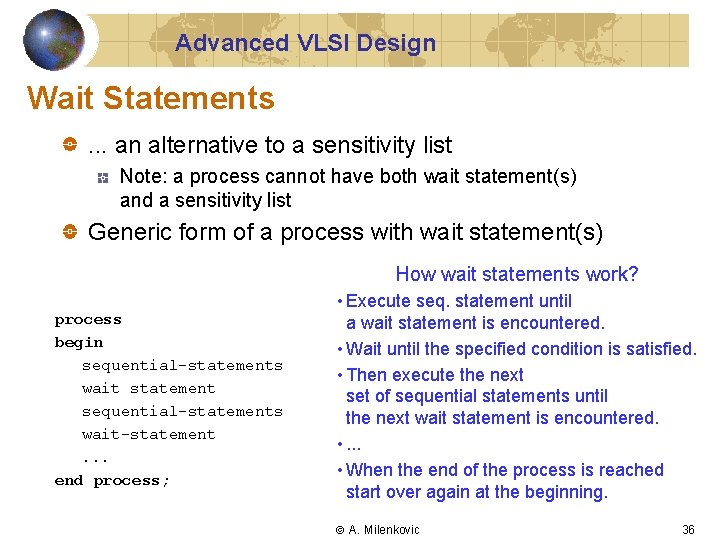 Advanced VLSI Design

Wait Statements

... an alternative to a sensitivity list

Note: a process cannot have both wait statement(s) and a sensitivity list

Generic form of a process with wait statement(s)

process
begin
sequential-statements
wait statement
sequential-statements
wait-statement
...
end process;

How wait statements work?

• Execute seq. statement until a wait statement is encountered.

• Wait until the specified condition is satisfied.

• Then execute the next set of sequential statements until the next wait statement is encountered.

• ...

• When the end of the process is reached start over again at the beginning.

© A. Milenkovic

36